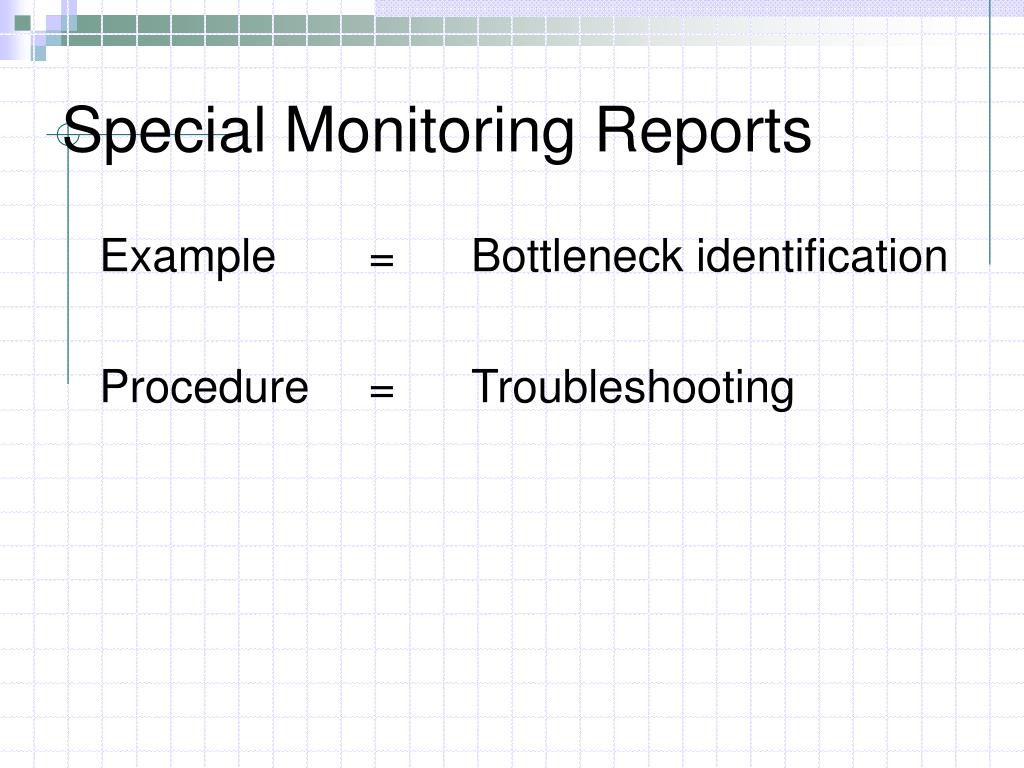 Special Monitoring Reports

Example = Bottleneck identification

Procedure = Troubleshooting